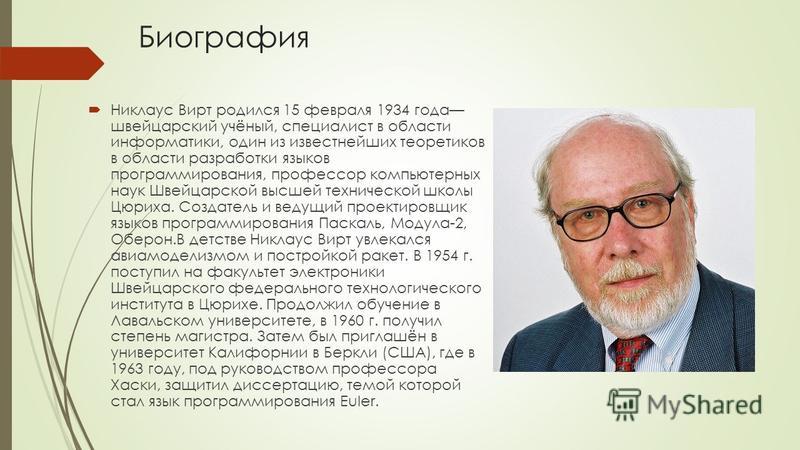 Биография

Никлаус Вирт родился 15 февраля 1934 года— швейцарский учёный, специалист в области информатики, один из известнейших теоретиков в области разработки языков программирования, профессор компьютерных наук Швейцарской высшей технической школы Цюриха. Создатель и ведущий проектировщик языков программирования Паскаль, Модула-2, Оберон.В детстве Никлаус Вирт увлекался авиамоделизмом и постройкой ракет. В 1954 г. поступил на факультет электроники Швейцарского федерального технологического института в Цюрихе. Продолжил обучение в Лавальском университете, в 1960 г. получил степень магистра. Затем был приглашён в университет Калифорнии в Беркли (США), где в 1963 году, под руководством профессора Хаски, защитил диссертацию, темой которой стал язык программирования Euler.

MyShared